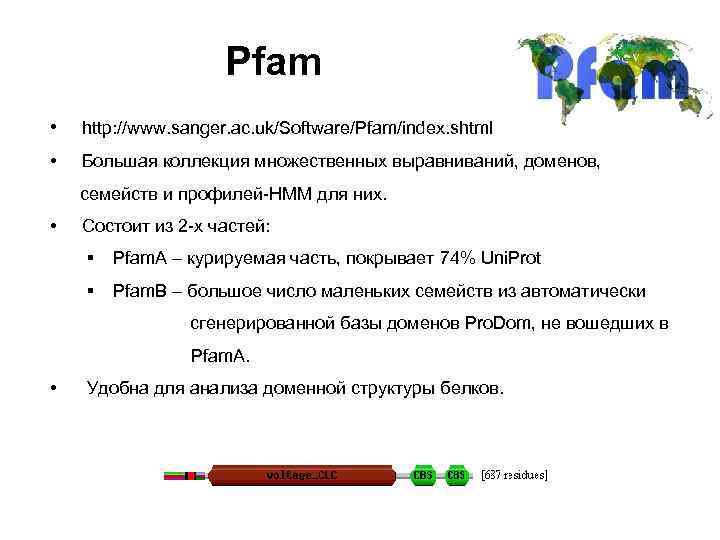 Pfam

Pfam

• http://www.sanger.ac.uk/Software/Pfam/index.shtml

• Большая коллекция множественных выравниваний, доменов, семейств и профилей-HMM для них.

• Состоит из 2-х частей:

▪ PfamA – курируемая часть, покрывает 74% UniProt

▪ PfamB – большое число маленьких семейств из автоматически сгенерированной базы доменов ProDom, не вошедших в PfamA.

• Удобна для анализа доменной структуры белков.

voltage_CLC CBS CBS [687 residues]